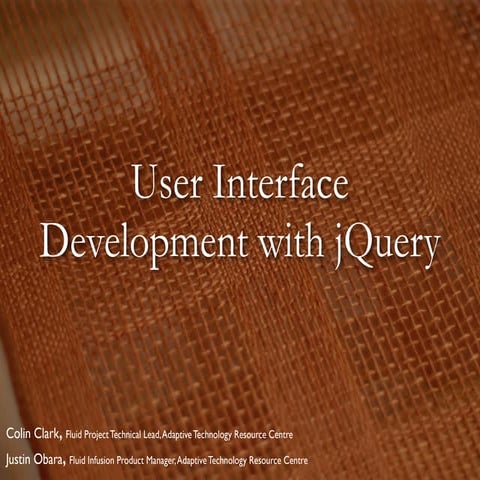 User Interface Development with jQuery

Colin Clark, Fluid Project Technical Lead, Adaptive Technology Resource Centre
Justin Obara, Fluid Infusion Product Manager, Adaptive Technology Resource Centre